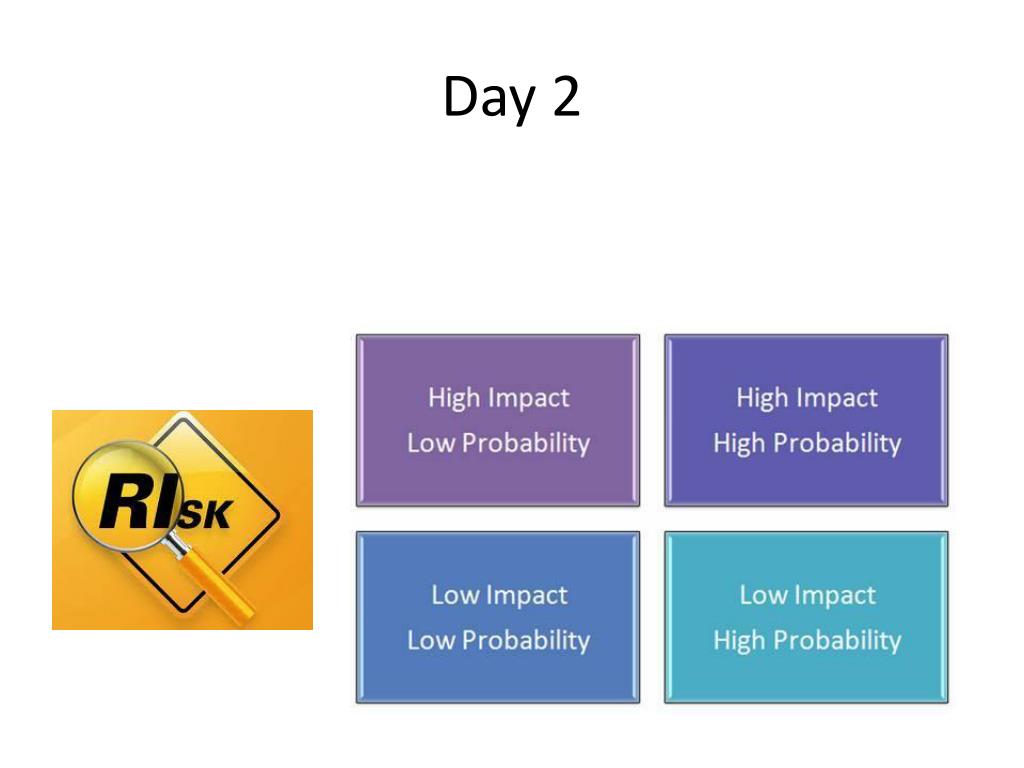 Day 2

RISK

High Impact
Low Probability

High Impact
High Probability

Low Impact
Low Probability

Low Impact
High Probability